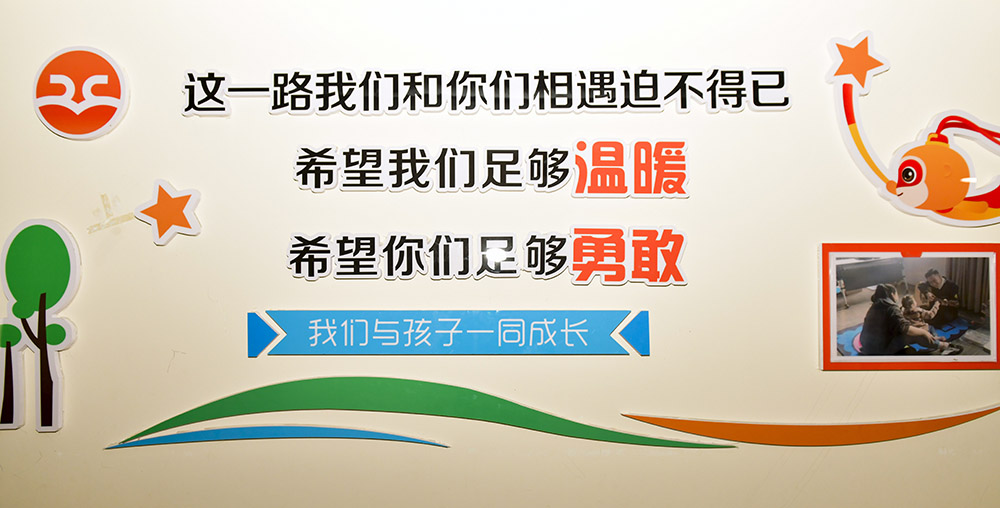 这一路我们和你们相遇迫不得已

希望我们足够温暖

希望你们足够勇敢

我们与孩子一同成长